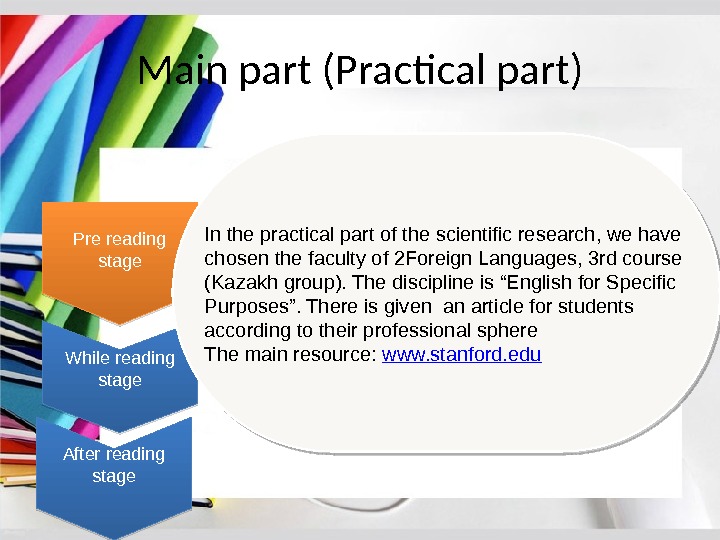 Main part (Practical part)

Pre reading stage

While reading stage

After reading stage

In the practical part of the scientific research, we have chosen the faculty of 2Foreign Languages, 3rd course (Kazakh group). The discipline is “English for Specific Purposes”. There is given an article for students according to their professional sphere
The main resource: www.stanford.edu